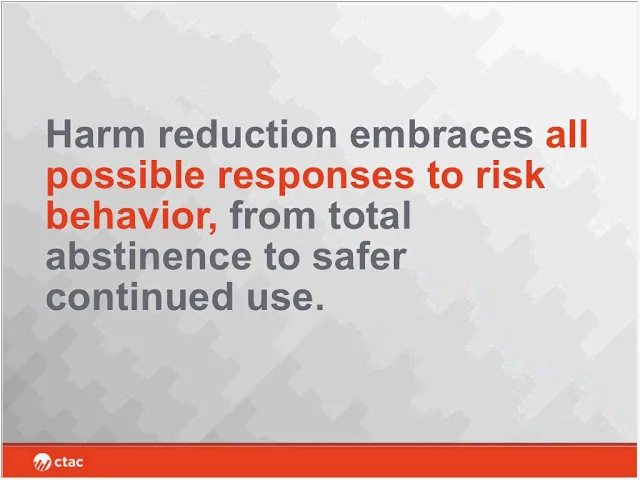 Harm reduction embraces all possible responses to risk behavior, from total abstinence to safer continued use.

ctac